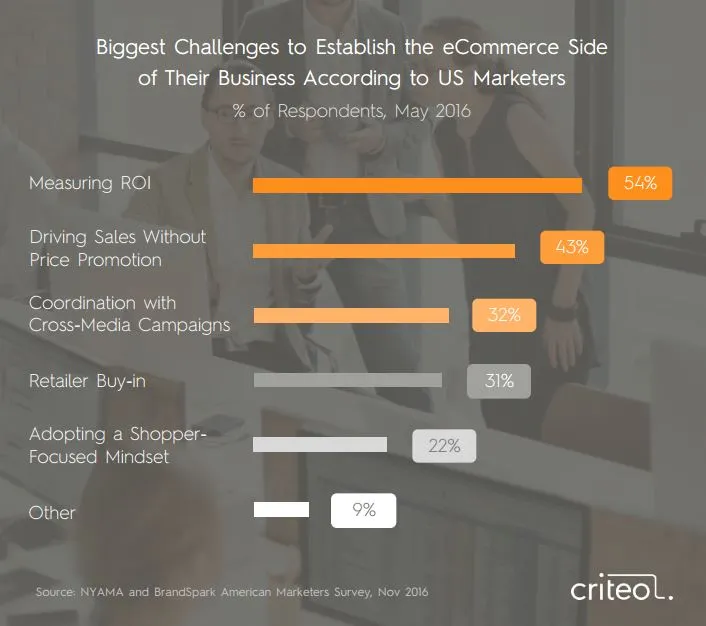 Biggest Challenges to Establish the eCommerce Side of Their Business According to US Marketers

% of Respondents, May 2016

Measuring ROI 54%

Driving Sales Without Price Promotion 43%

Coordination with Cross-Media Campaigns 32%

Retailer Buy-in 31%

Adopting a Shopper-Focused Mindset 22%

Other 9%

Source: NYAMA and BrandSpark American Marketers Survey, Nov 2016

criteo.